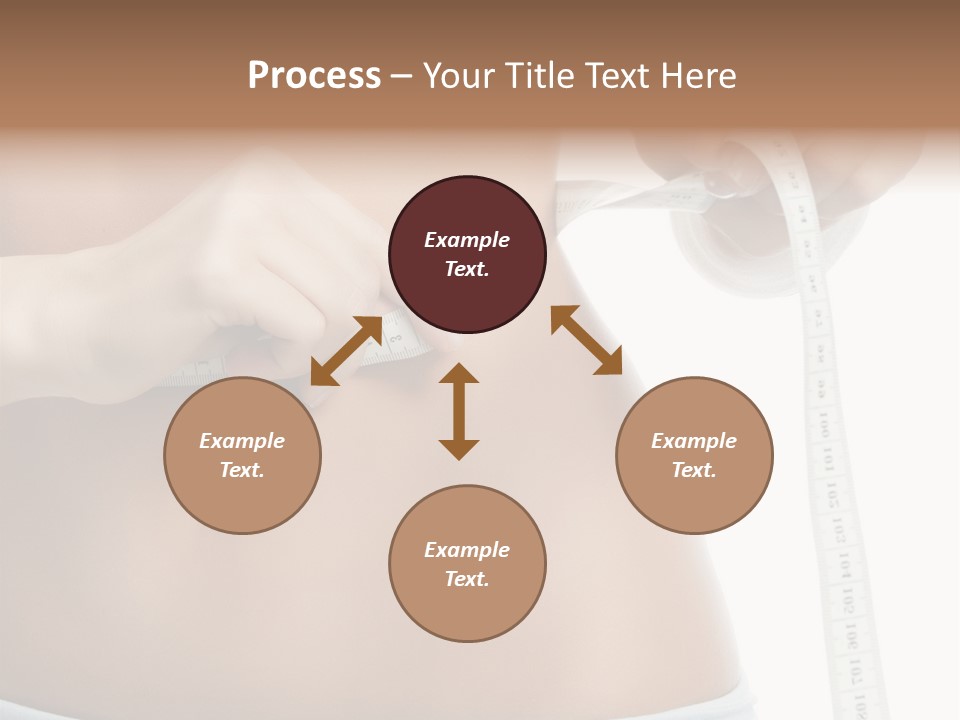 Process – Your Title Text Here

Example Text.

Example Text.

Example Text.

Example Text.